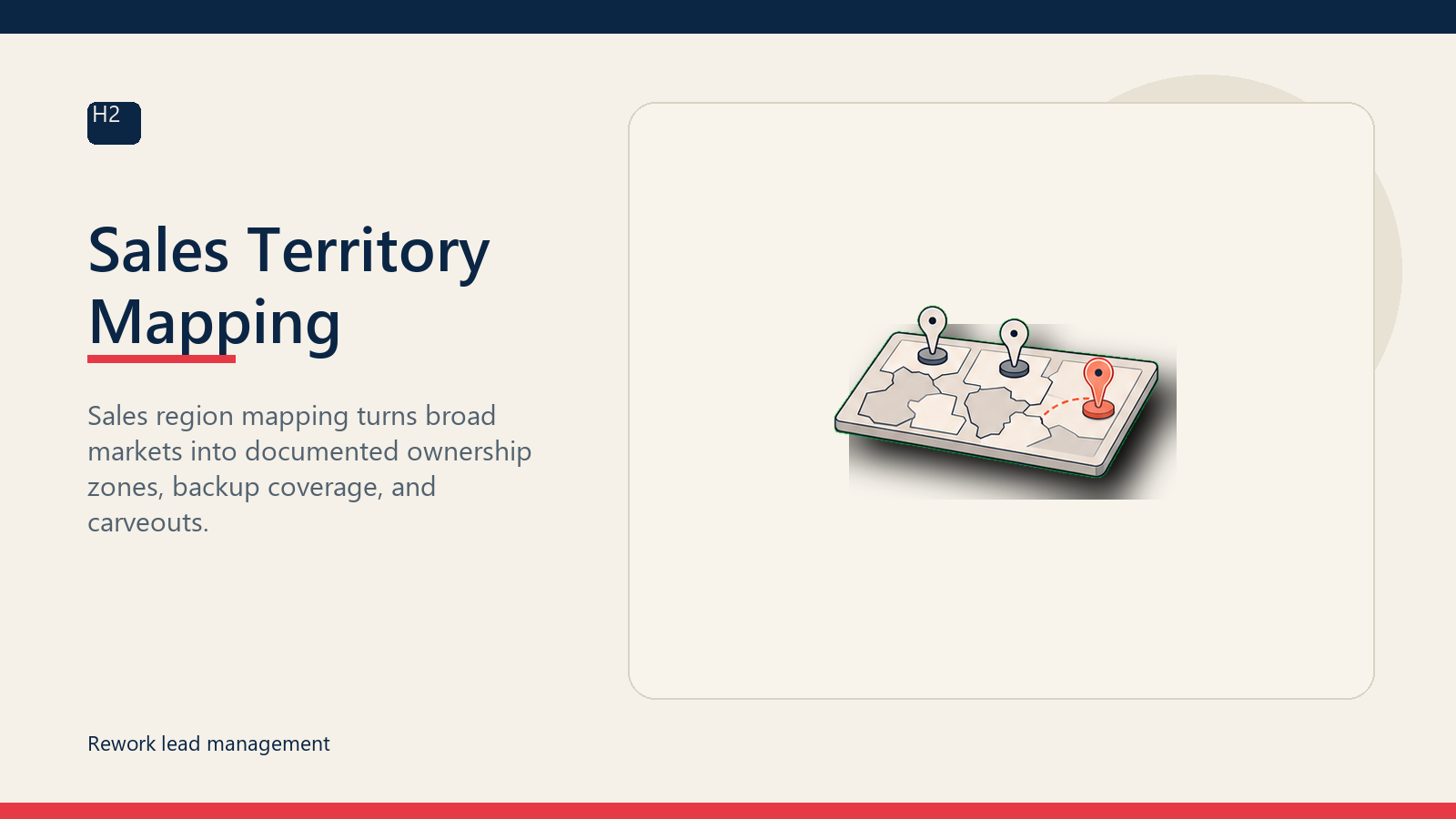 H2

Sales Territory Mapping

Sales region mapping turns broad markets into documented ownership zones, backup coverage, and carveouts.

Rework lead management